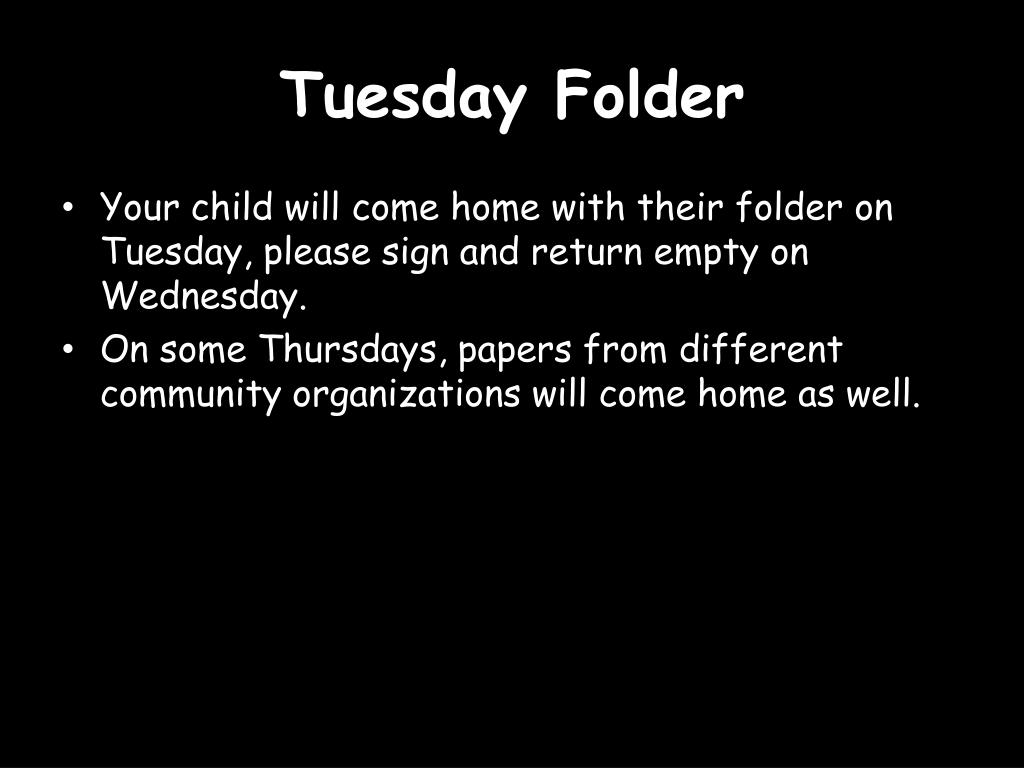 Tuesday Folder

• Your child will come home with their folder on Tuesday, please sign and return empty on Wednesday.
• On some Thursdays, papers from different community organizations will come home as well.